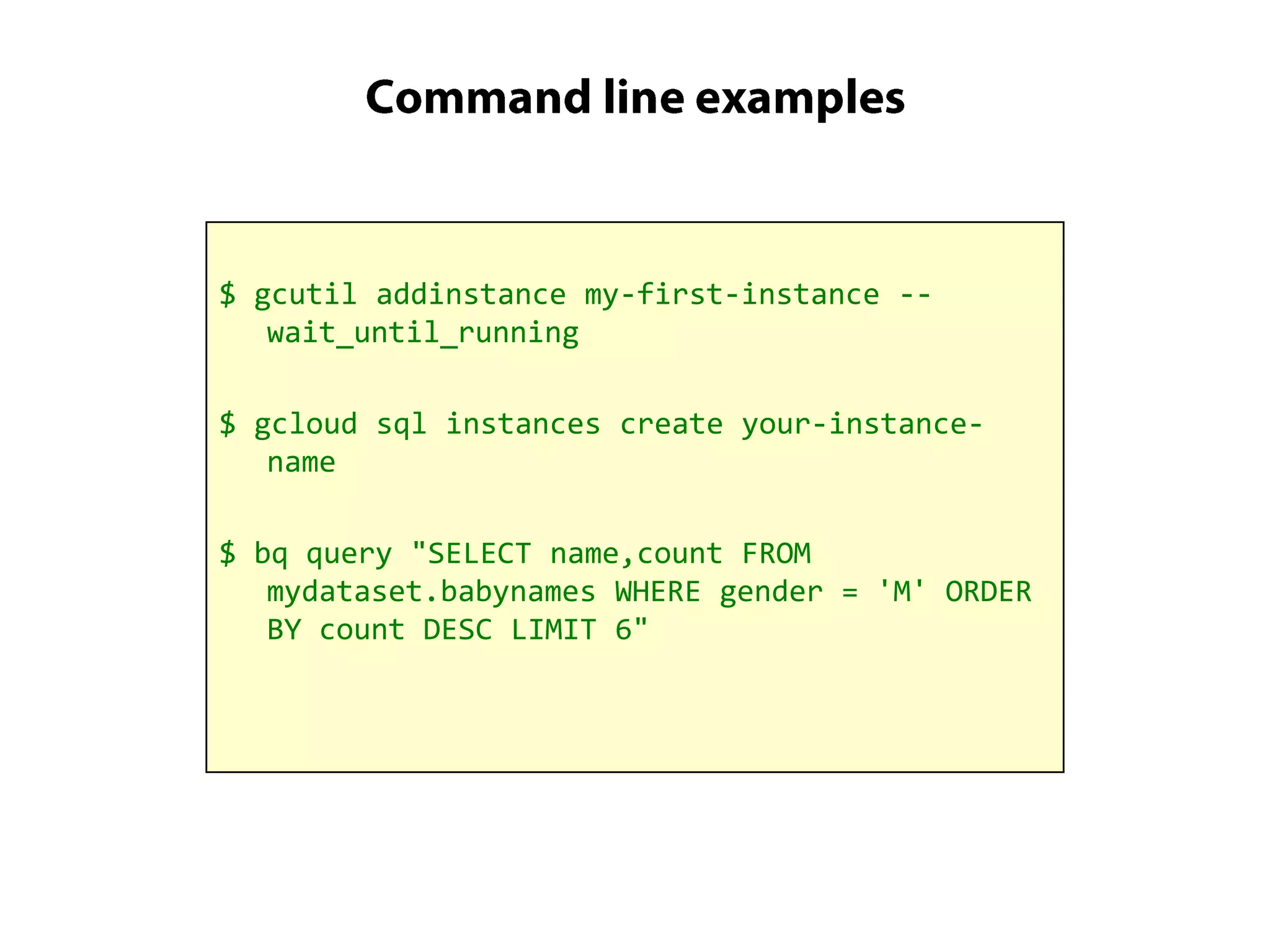 Command line examples

$ gcutil addinstance my-first-instance --wait_until_running

$ gcloud sql instances create your-instance-name

$ bq query "SELECT name,count FROM mydataset.babynames WHERE gender = 'M' ORDER BY count DESC LIMIT 6"